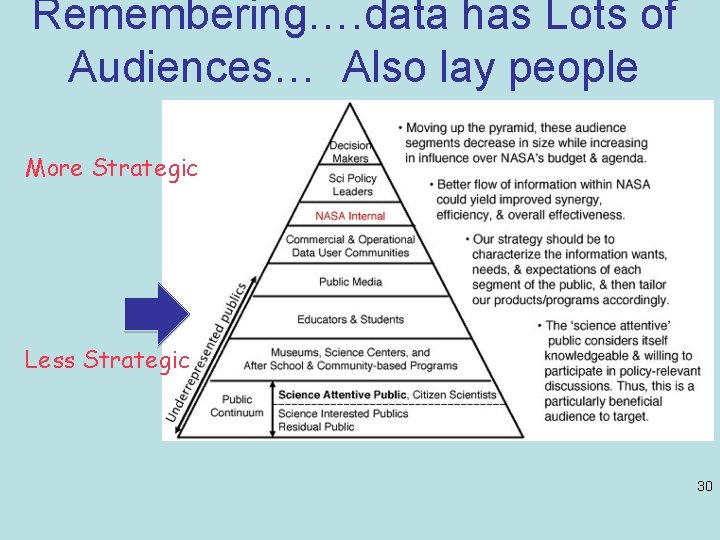 Remembering….data has Lots of Audiences… Also lay people

More Strategic

Less Strategic

Decision Makers

Sci Policy Leaders

NASA Internal

Commercial & Operational Data User Communities

Public Media

Educators & Students

Museums, Science Centers, and After School & Community-based Programs

Public Continuum

Science Attentive Public, Citizen Scientists

Science Interested Publics Residual Public

Underrepresented publics

• Moving up the pyramid, these audience segments decrease in size while increasing in influence over NASA's budget & agenda.

• Better flow of information within NASA could yield improved synergy, efficiency, & overall effectiveness.

• Our strategy should be to characterize the information wants, needs, & expectations of each segment of the public, & then tailor our products/programs accordingly.

• The 'science attentive' public considers itself knowledgeable & willing to participate in policy-relevant discussions. Thus, this is a particularly beneficial audience to target.

30